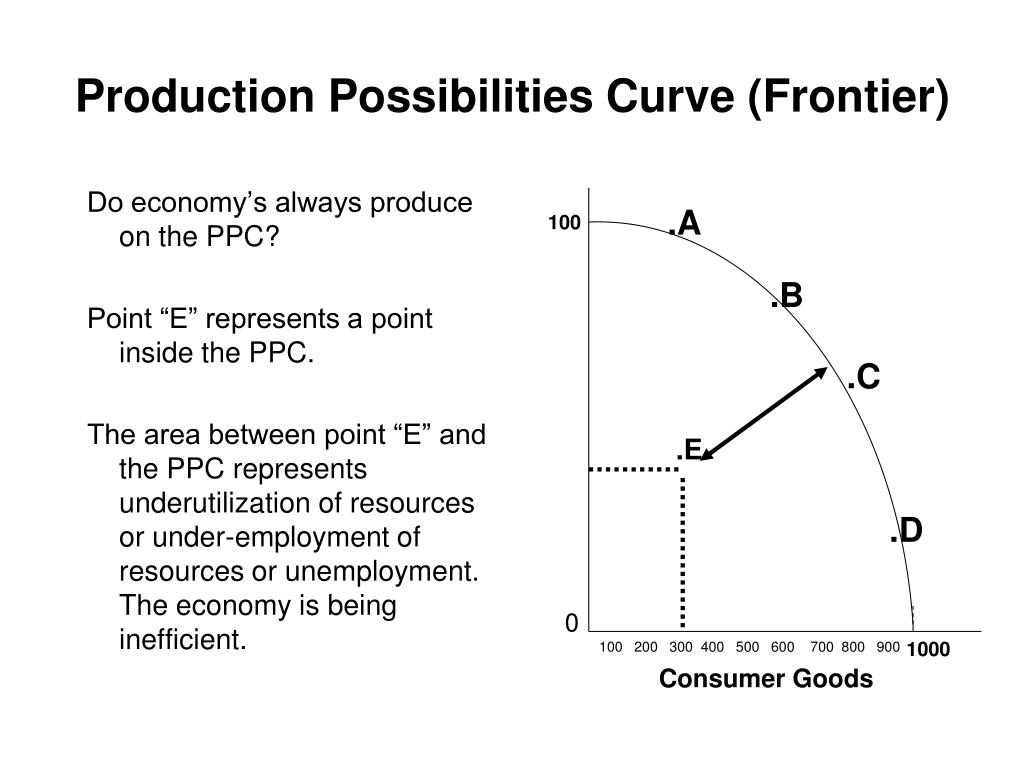 Production Possibilities Curve (Frontier)

Do economy’s always produce on the PPC?

Point “E” represents a point inside the PPC.

The area between point “E” and the PPC represents underutilization of resources or under-employment of resources or unemployment. The economy is being inefficient.

100
.A
.B
.C
.E
.D
0
100 200 300 400 500 600 700 800 900 1000
Consumer Goods